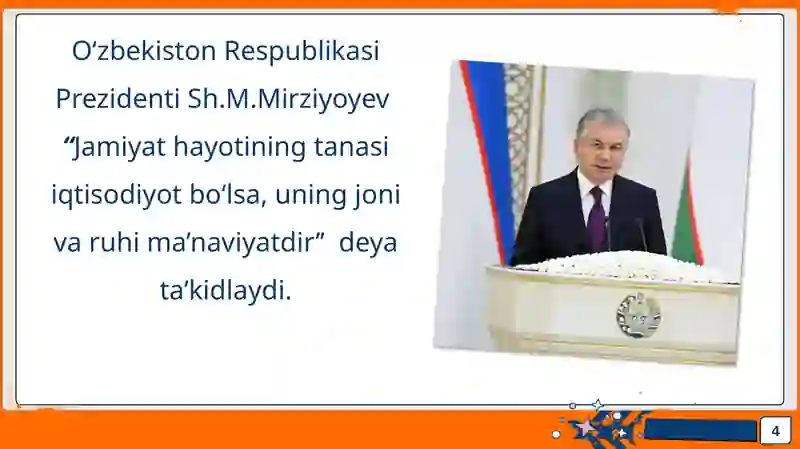 O‘zbekiston Respublikasi Prezidenti Sh.M.Mirziyoyev “Jamiyat hayotining tanasi iqtisodiyot bo‘lsa, uning joni va ruhi ma’naviyatdir” deya ta’kidlaydi.

4